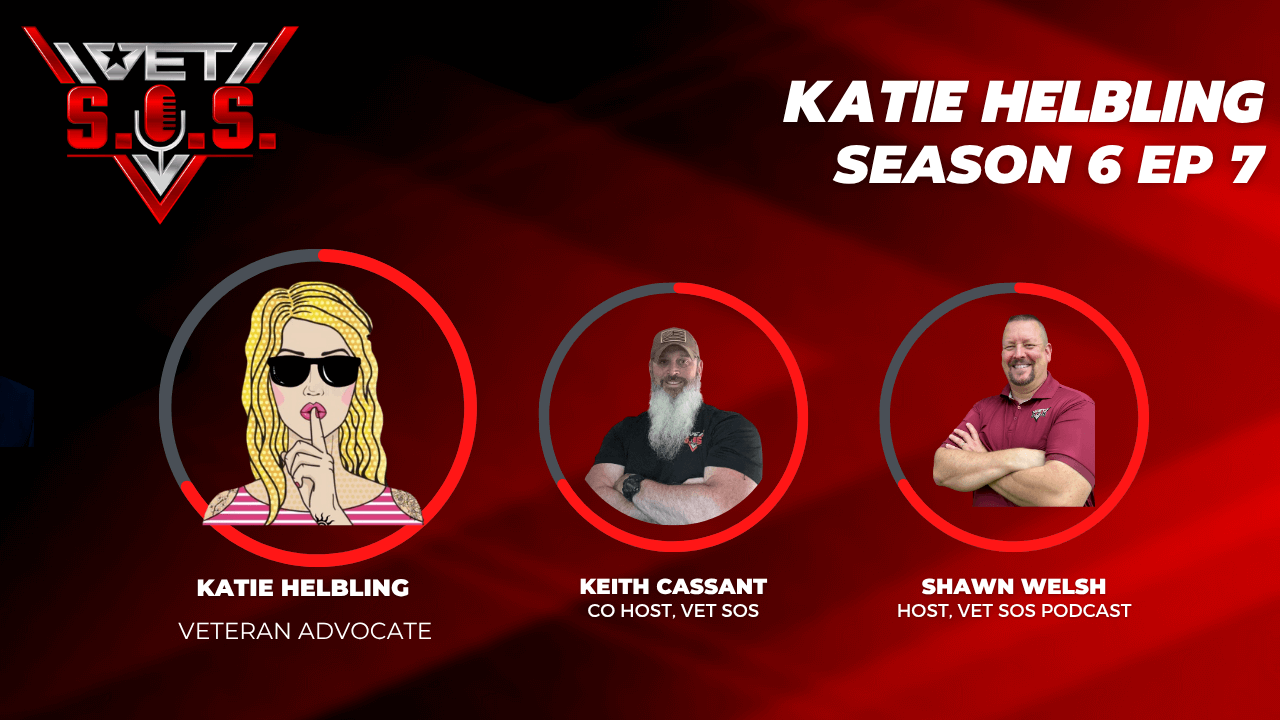 VET S.O.S.

KATIE HELBLING
SEASON 6 EP 7

KATIE HELBLING
VETERAN ADVOCATE

KEITH CASSANT
CO HOST, VET SOS

SHAWN WELSH
HOST, VET SOS PODCAST